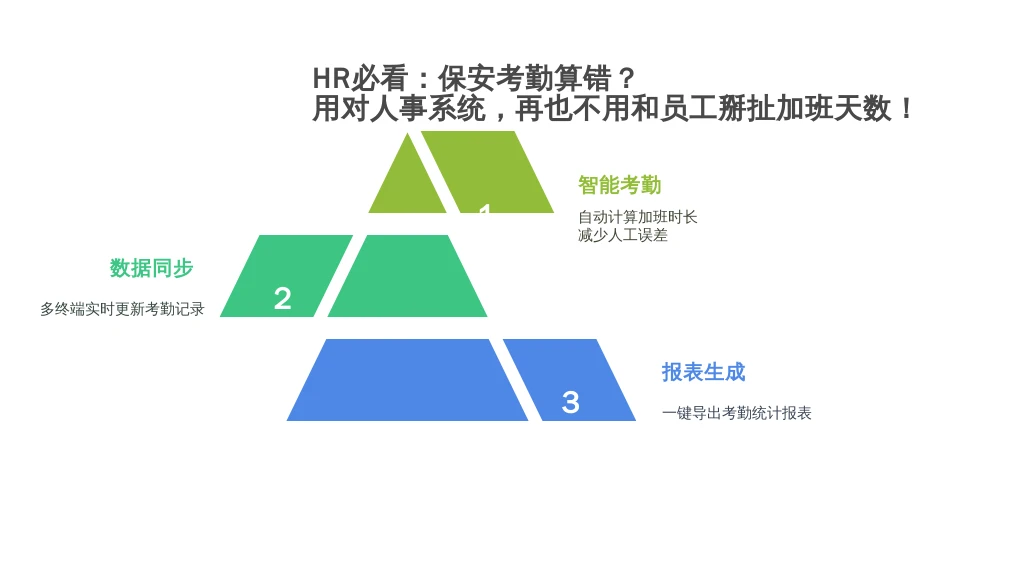 HR必看：保安考勤算错？
用对人事系统，再也不用和员工掰扯加班天数！

1

智能考勤

自动计算加班时长
减少人工误差

数据同步

多终端实时更新考勤记录

2

3

报表生成

一键导出考勤统计报表